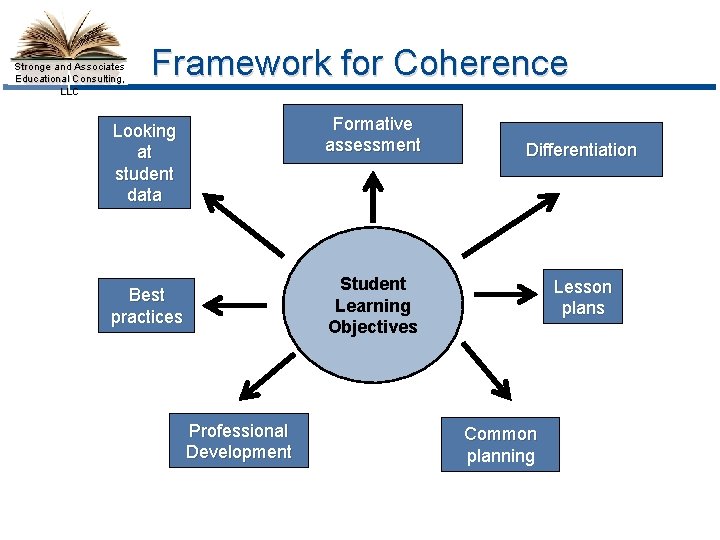 Stronge and Associates Educational Consulting, LLC

Framework for Coherence

Looking at student data

Formative assessment

Differentiation

Best practices

Student Learning Objectives

Lesson plans

Professional Development

Common planning